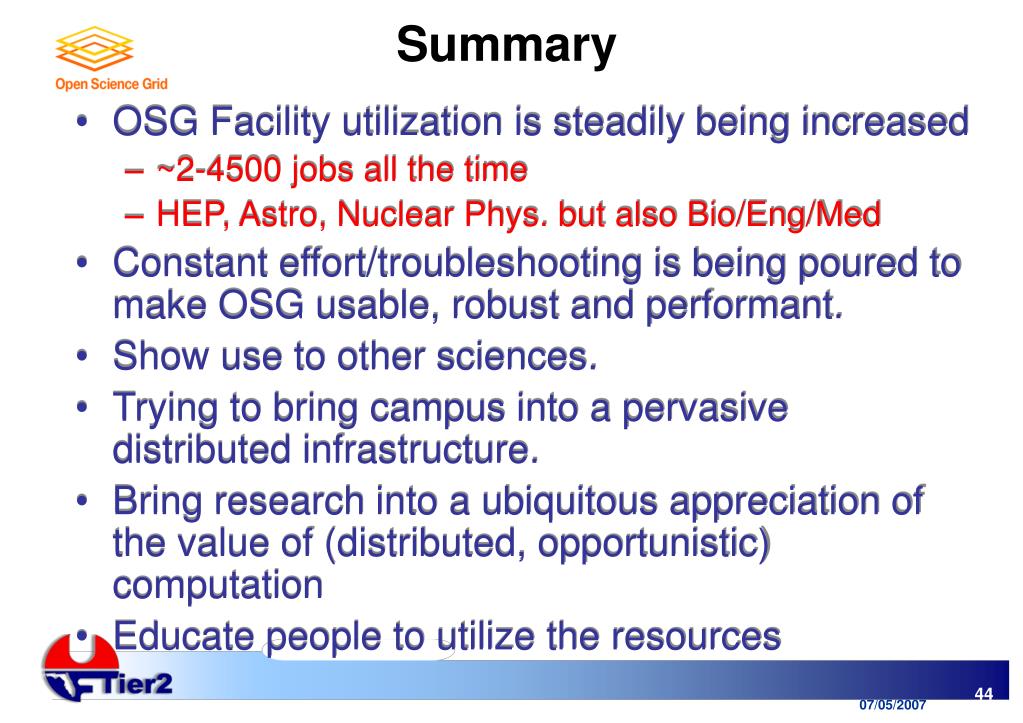 Open Science Grid

Summary

• OSG Facility utilization is steadily being increased
– ~2-4500 jobs all the time
– HEP, Astro, Nuclear Phys. but also Bio/Eng/Med
• Constant effort/troubleshooting is being poured to make OSG usable, robust and performant.
• Show use to other sciences.
• Trying to bring campus into a pervasive distributed infrastructure.
• Bring research into a ubiquitous appreciation of the value of (distributed, opportunistic) computation
• Educate people to utilize the resources

Tier2

07/05/2007

44